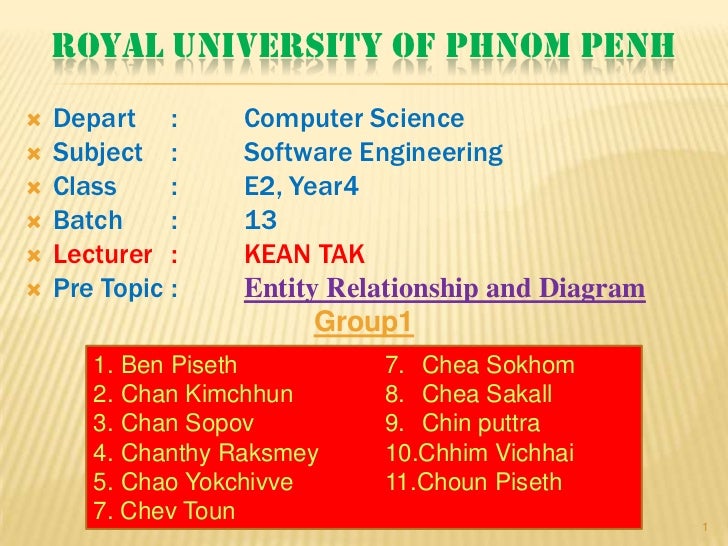 ROYAL UNIVERSITY OF PHNOM PENH

Depart : Computer Science
Subject : Software Engineering
Class : E2, Year4
Batch : 13
Lecturer : KEAN TAK
Pre Topic : Entity Relationship and Diagram

Group1

1. Ben Piseth
2. Chan Kimchhun
3. Chan Sopov
4. Chanthy Raksmey
5. Chao Yokchivve
7. Chev Toun

7. Chea Sokhom
8. Chea Sakall
9. Chin puttra
10.Chhim Vichhai
11.Choun Piseth

1